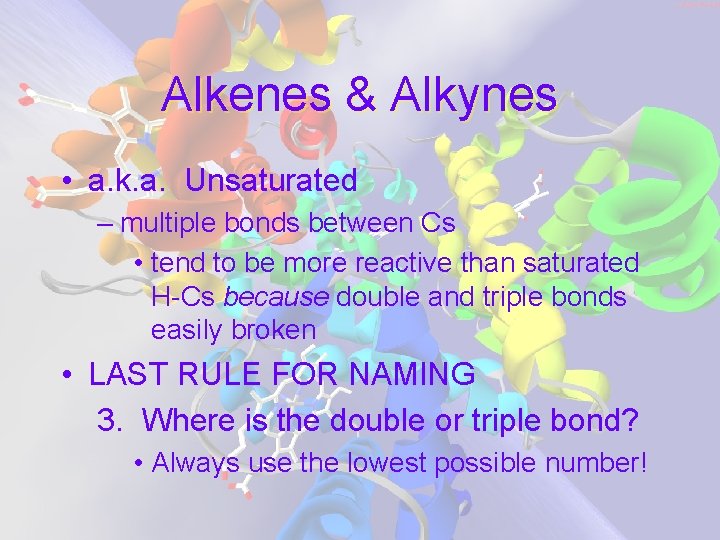 Alkenes & Alkynes

• a.k.a. Unsaturated

– multiple bonds between Cs

• tend to be more reactive than saturated H-Cs because double and triple bonds easily broken

• LAST RULE FOR NAMING

3. Where is the double or triple bond?

• Always use the lowest possible number!